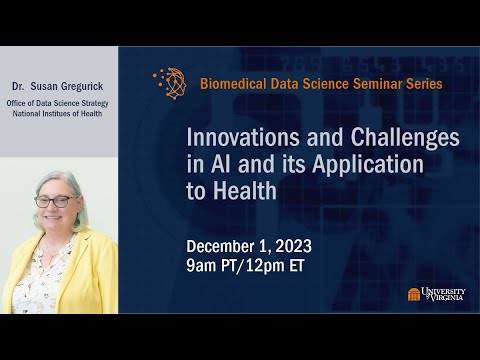 Dr. Susan Gregurick

Office of Data Science Strategy
National Institues of Health

Biomedical Data Science Seminar Series

Innovations and Challenges in AI and its Application to Health

December 1, 2023
9am PT/12pm ET

UNIVERSITY of VIRGINIA